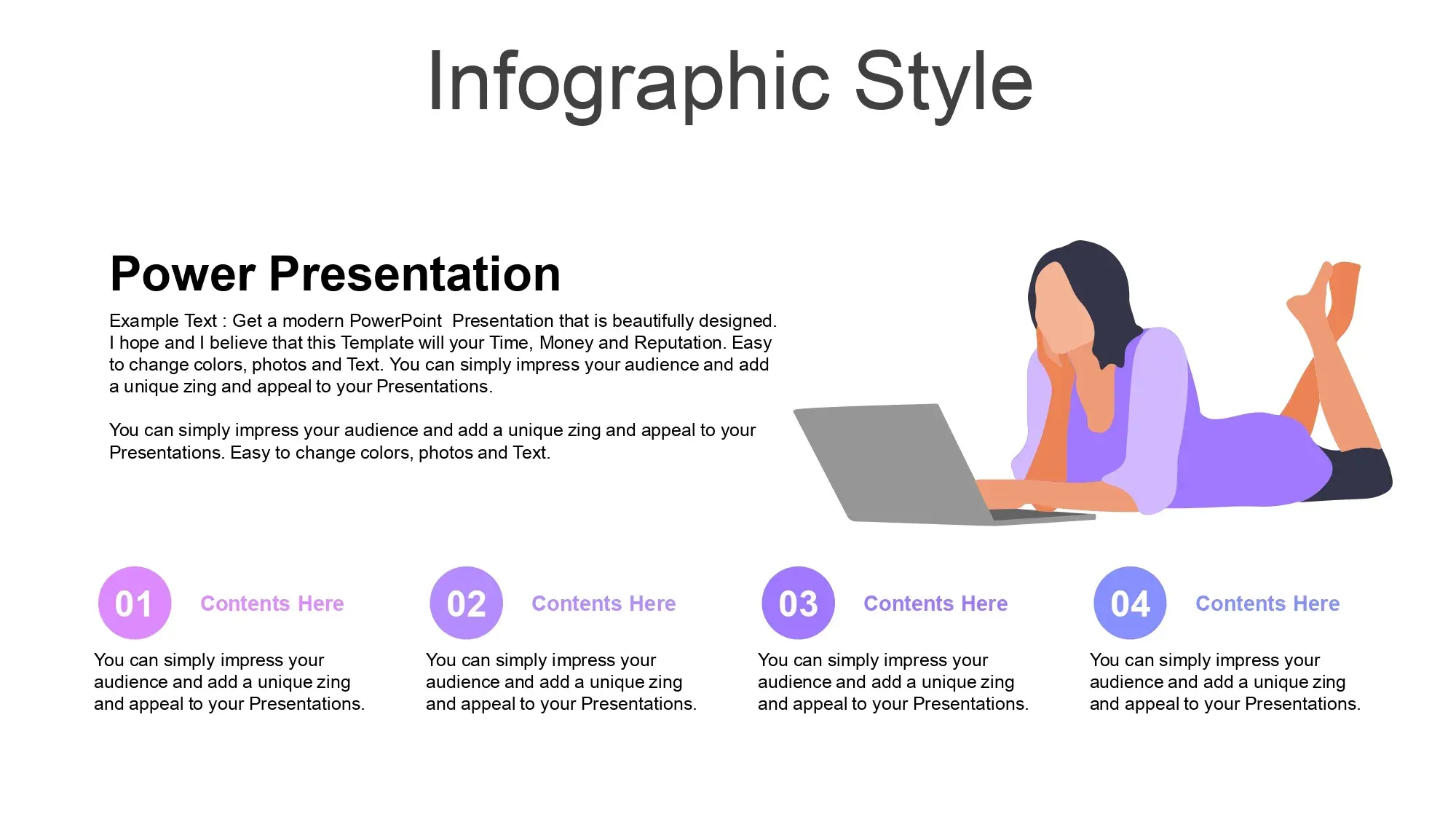 Infographic Style

Power Presentation

Example Text : Get a modern PowerPoint Presentation that is beautifully designed. I hope and I believe that this Template will your Time, Money and Reputation. Easy to change colors, photos and Text. You can simply impress your audience and add a unique zing and appeal to your Presentations.

You can simply impress your audience and add a unique zing and appeal to your Presentations. Easy to change colors, photos and Text.

01 Contents Here

You can simply impress your audience and add a unique zing and appeal to your Presentations.

02 Contents Here

You can simply impress your audience and add a unique zing and appeal to your Presentations.

03 Contents Here

You can simply impress your audience and add a unique zing and appeal to your Presentations.

04 Contents Here

You can simply impress your audience and add a unique zing and appeal to your Presentations.